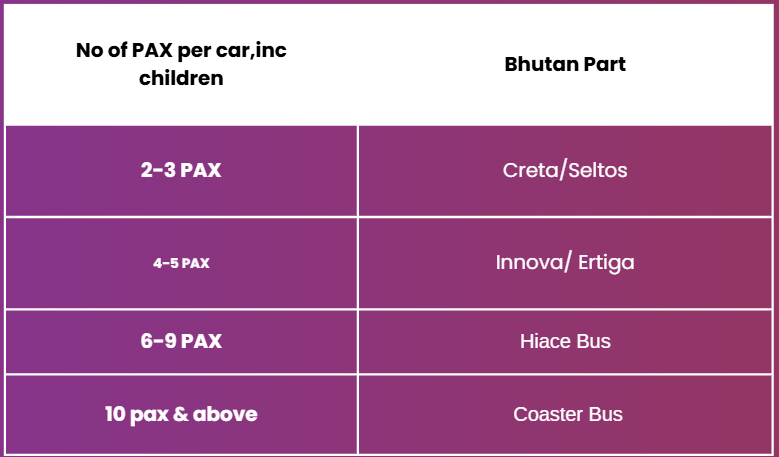 | No of PAX per car,inc children | Bhutan Part |
|---|---|
| 2-3 PAX | Creta/Seltos |
| 4-5 PAX | Innova/ Ertiga |
| 6-9 PAX | Hiace Bus |
| 10 pax & above | Coaster Bus |